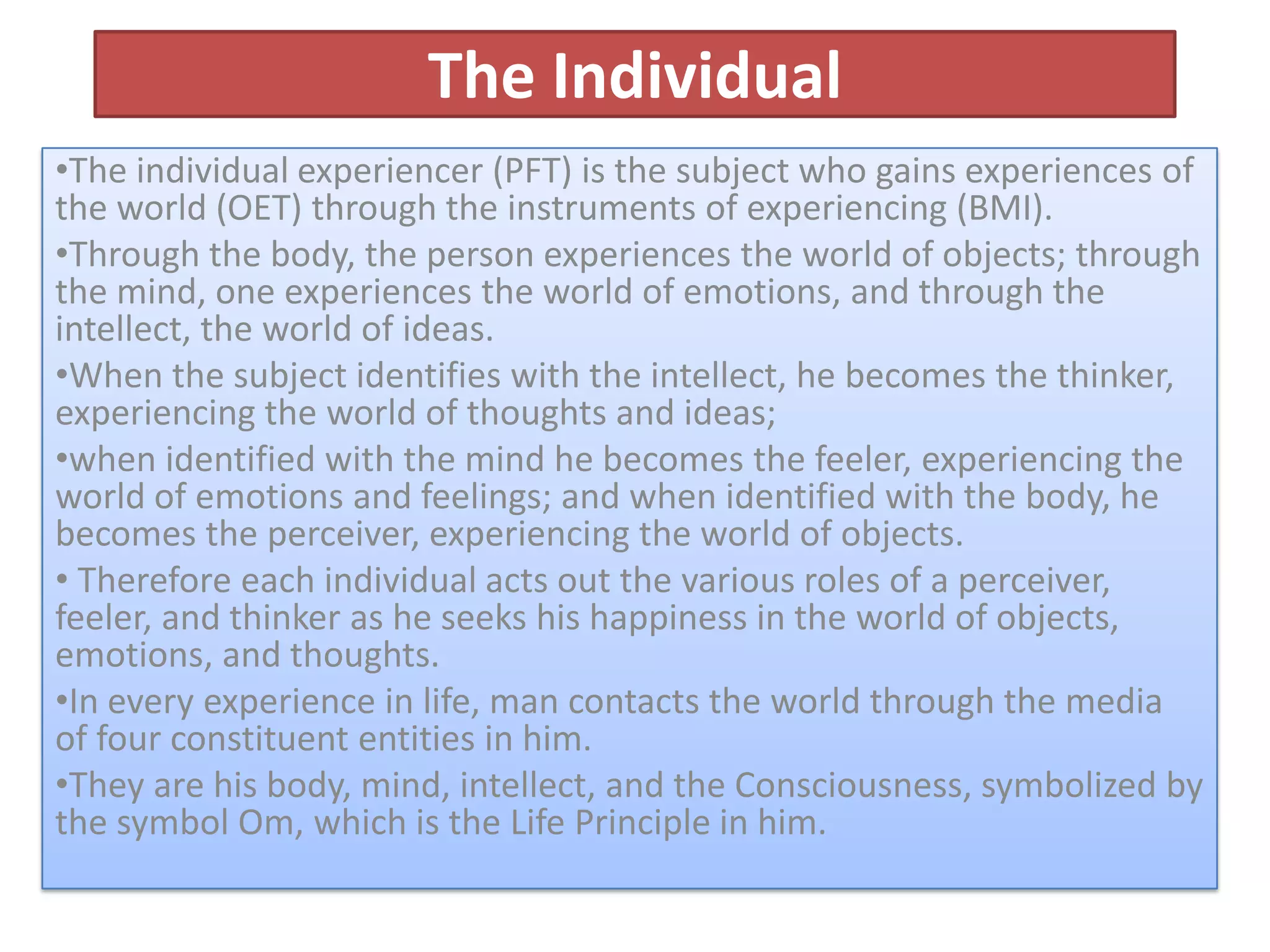 The Individual

•The individual experiencer (PFT) is the subject who gains experiences of the world (OET) through the instruments of experiencing (BMI).

•Through the body, the person experiences the world of objects; through the mind, one experiences the world of emotions, and through the intellect, the world of ideas.

•When the subject identifies with the intellect, he becomes the thinker, experiencing the world of thoughts and ideas;

•when identified with the mind he becomes the feeler, experiencing the world of emotions and feelings; and when identified with the body, he becomes the perceiver, experiencing the world of objects.

• Therefore each individual acts out the various roles of a perceiver, feeler, and thinker as he seeks his happiness in the world of objects, emotions, and thoughts.

•In every experience in life, man contacts the world through the media of four constituent entities in him.

•They are his body, mind, intellect, and the Consciousness, symbolized by the symbol Om, which is the Life Principle in him.